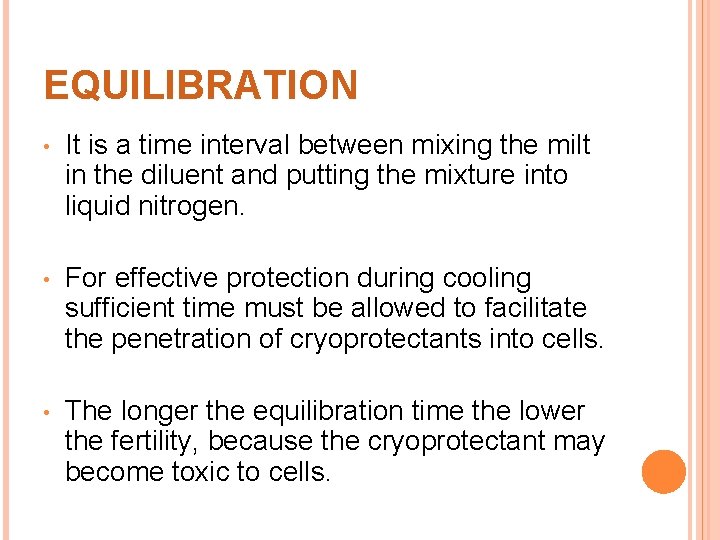 EQUILIBRATION

• It is a time interval between mixing the milt in the diluent and putting the mixture into liquid nitrogen.

• For effective protection during cooling sufficient time must be allowed to facilitate the penetration of cryoprotectants into cells.

• The longer the equilibration time the lower the fertility, because the cryoprotectant may become toxic to cells.